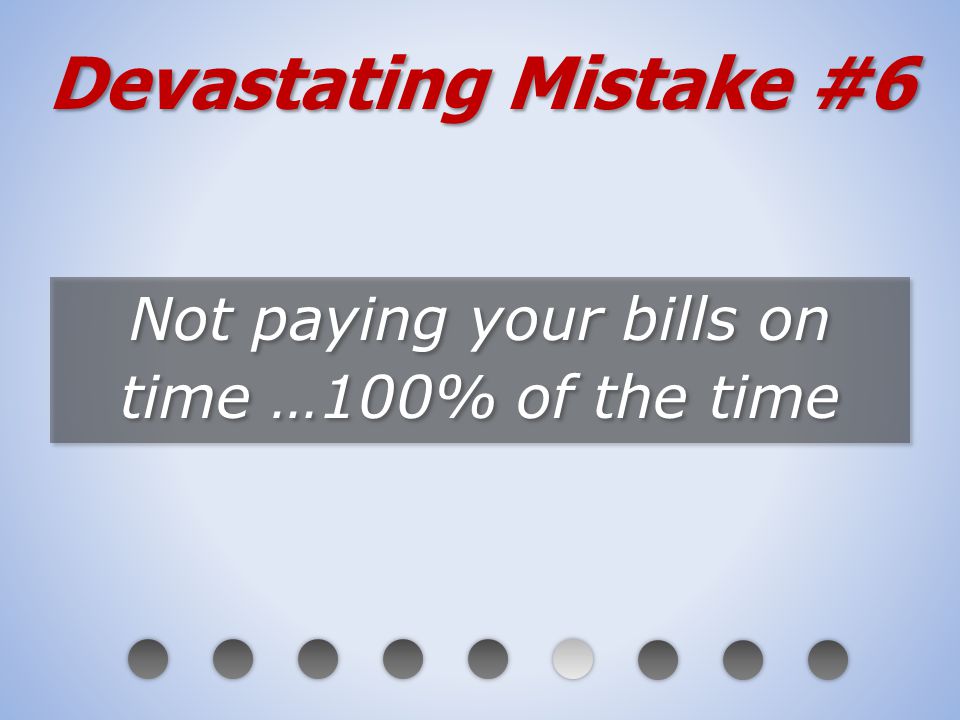 Devastating Mistake #6

Not paying your bills on time …100% of the time